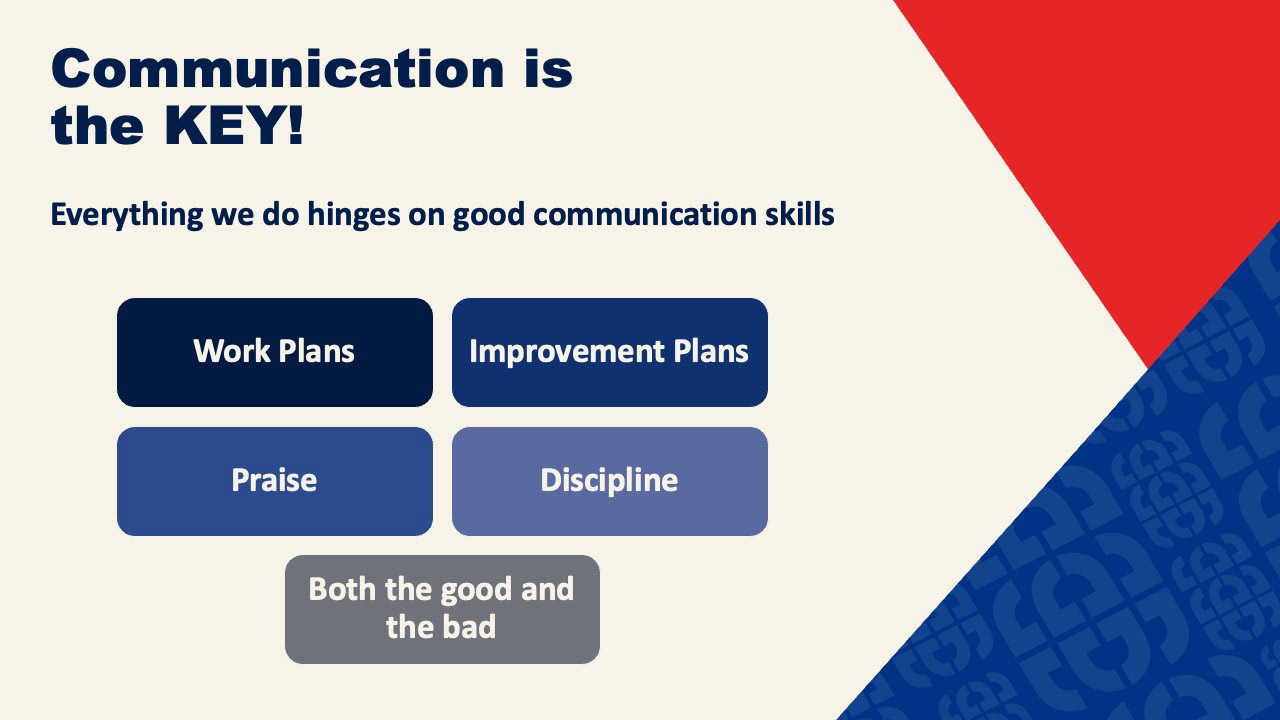 Communication is the KEY!

Everything we do hinges on good communication skills

Work Plans

Improvement Plans

Praise

Discipline

Both the good and the bad